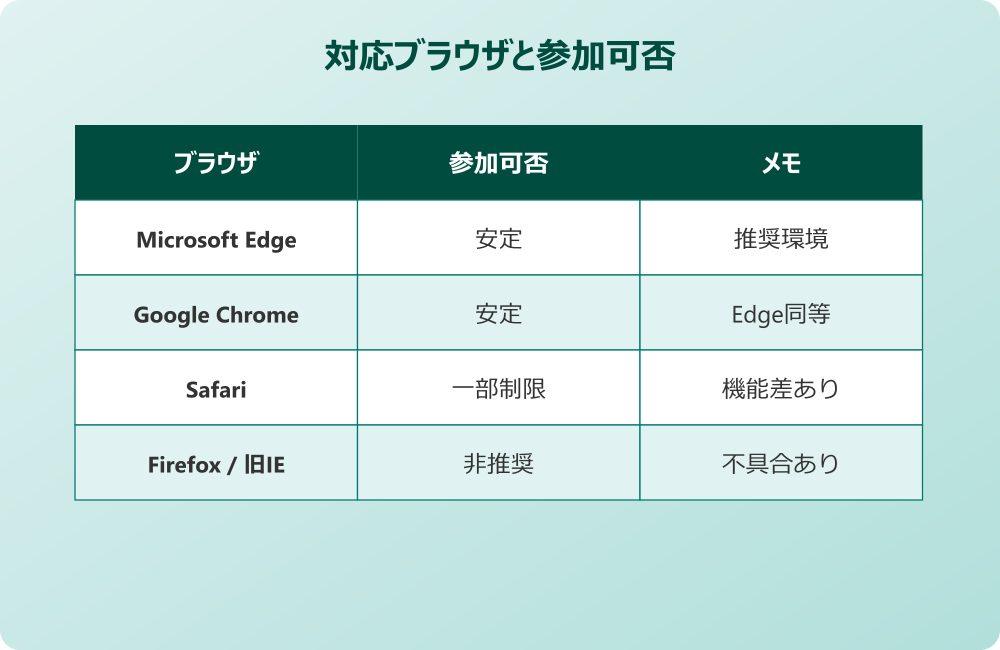 対応ブラウザと参加可否

| ブラウザ | 参加可否 | メモ |
|---|---|---|
| Microsoft Edge | 安定 | 推奨環境 |
| Google Chrome | 安定 | Edge同等 |
| Safari | 一部制限 | 機能差あり |
| Firefox / 旧IE | 非推奨 | 不具合あり |